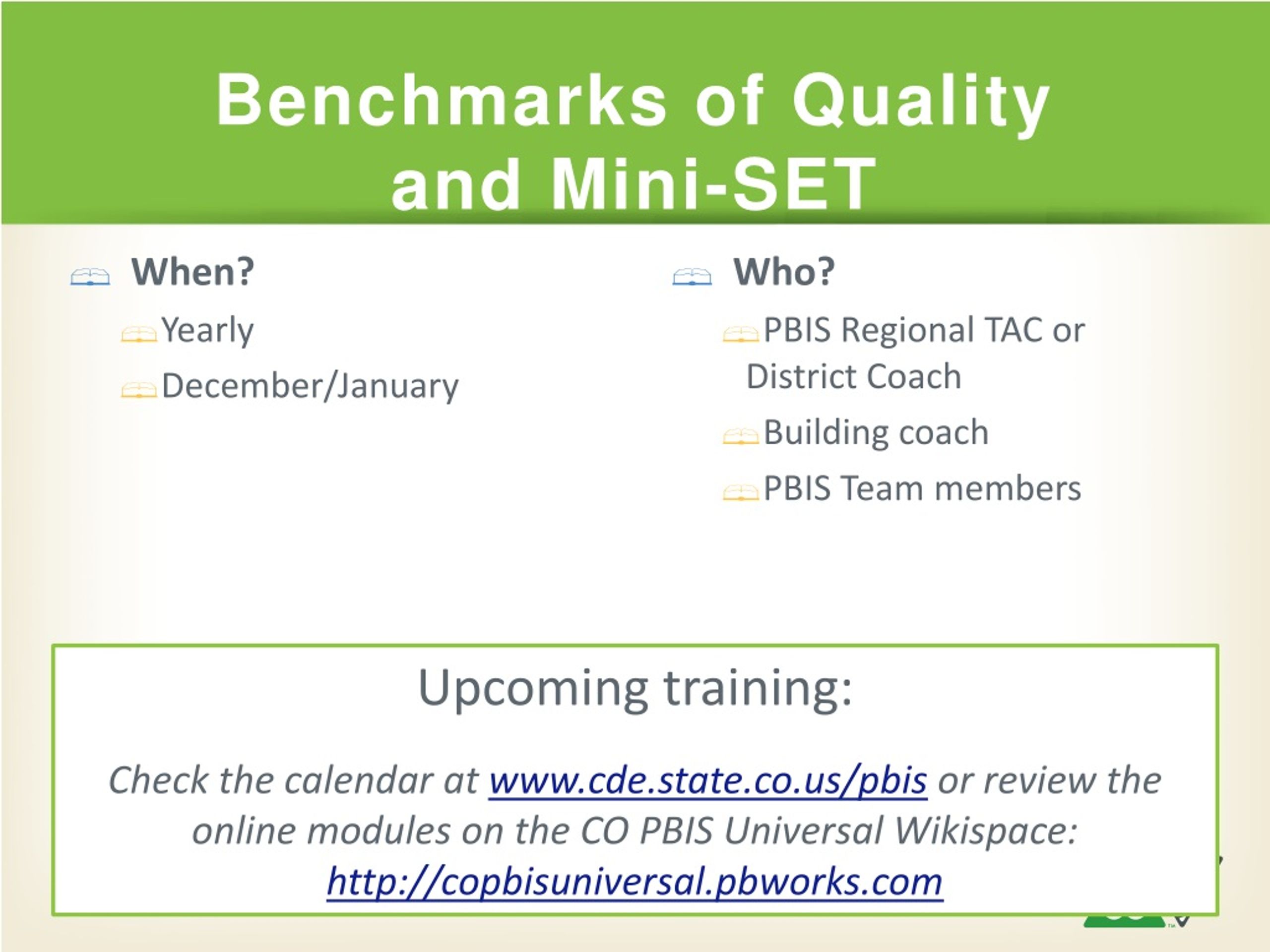 Benchmarks of Quality and Mini-SET

When?

Yearly

December/January

Who?

PBIS Regional TAC or District Coach

Building coach

PBIS Team members

Upcoming training:

Check the calendar at www.cde.state.co.us/pbis or review the online modules on the CO PBIS Universal Wikispace: http://copbisuniversal.pbworks.com